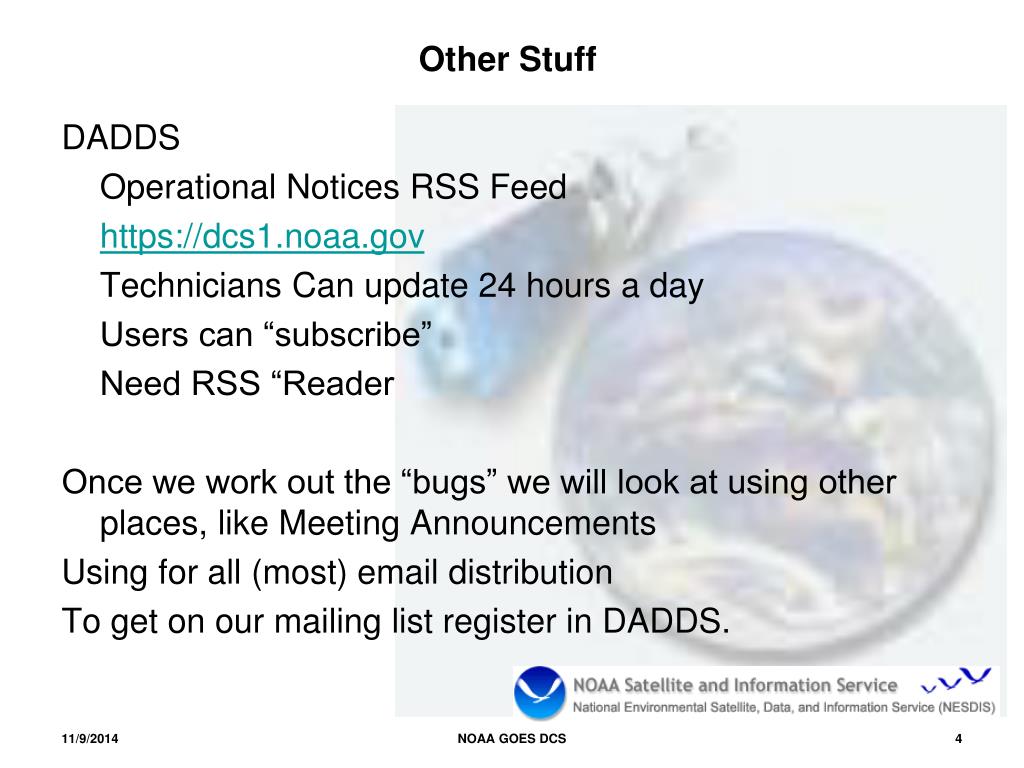 Other Stuff

DADDS

Operational Notices RSS Feed

https://dcs1.noaa.gov

Technicians Can update 24 hours a day

Users can “subscribe”

Need RSS “Reader

Once we work out the “bugs” we will look at using other places, like Meeting Announcements

Using for all (most) email distribution

To get on our mailing list register in DADDS.

NOAA Satellite and Information Service
National Environmental Satellite, Data, and Information Service (NESDIS)

11/9/2014

NOAA GOES DCS

4